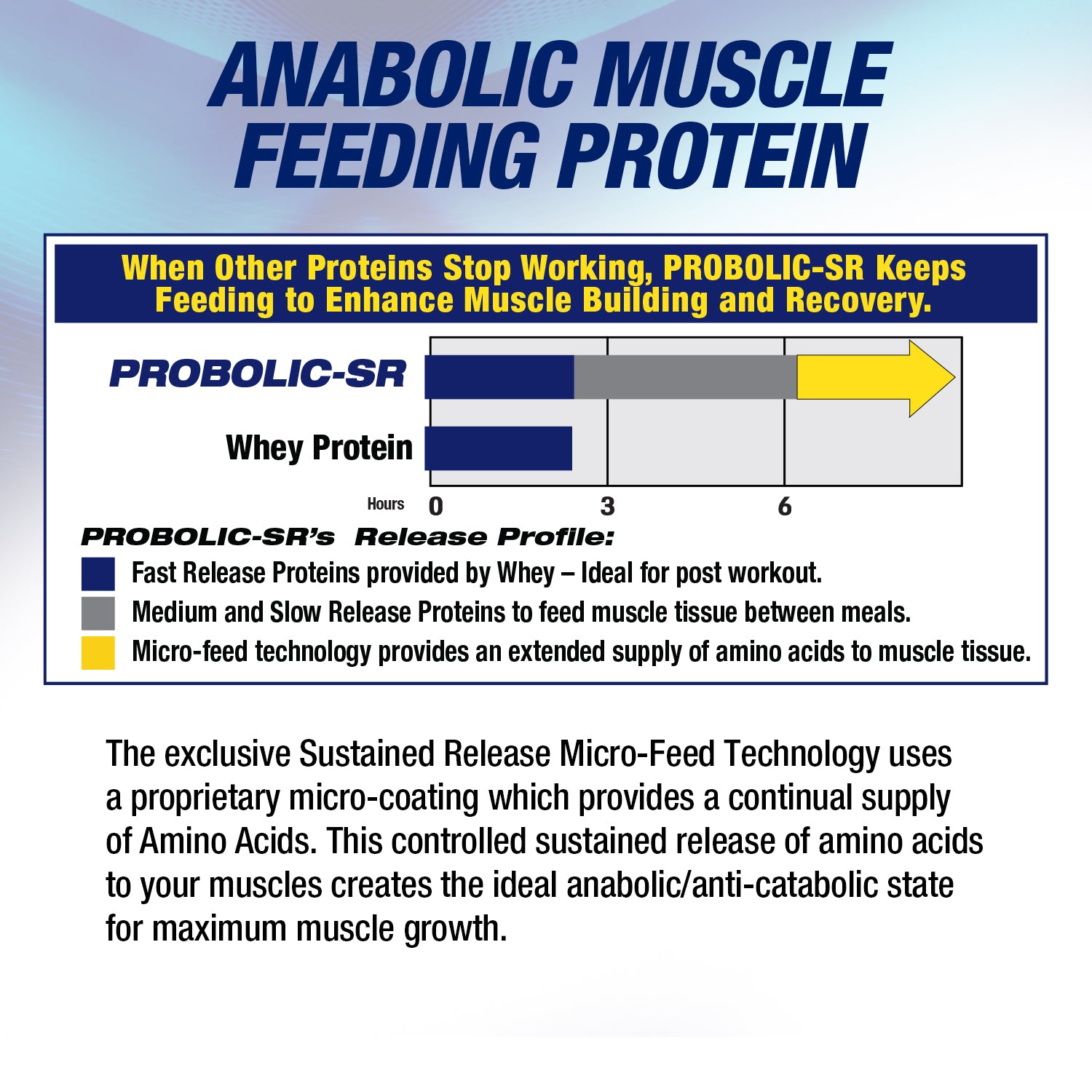 ANABOLIC MUSCLE FEEDING PROTEIN

When Other Proteins Stop Working, PROBOLIC-SR Keeps Feeding to Enhance Muscle Building and Recovery.

PROBOLIC-SR

Whey Protein

Hours 0 3 6

PROBOLIC-SR's Release Profile:

Fast Release Proteins provided by Whey – Ideal for post workout.

Medium and Slow Release Proteins to feed muscle tissue between meals.

Micro-feed technology provides an extended supply of amino acids to muscle tissue.

The exclusive Sustained Release Micro-Feed Technology uses a proprietary micro-coating which provides a continual supply of Amino Acids. This controlled sustained release of amino acids to your muscles creates the ideal anabolic/anti-catabolic state for maximum muscle growth.